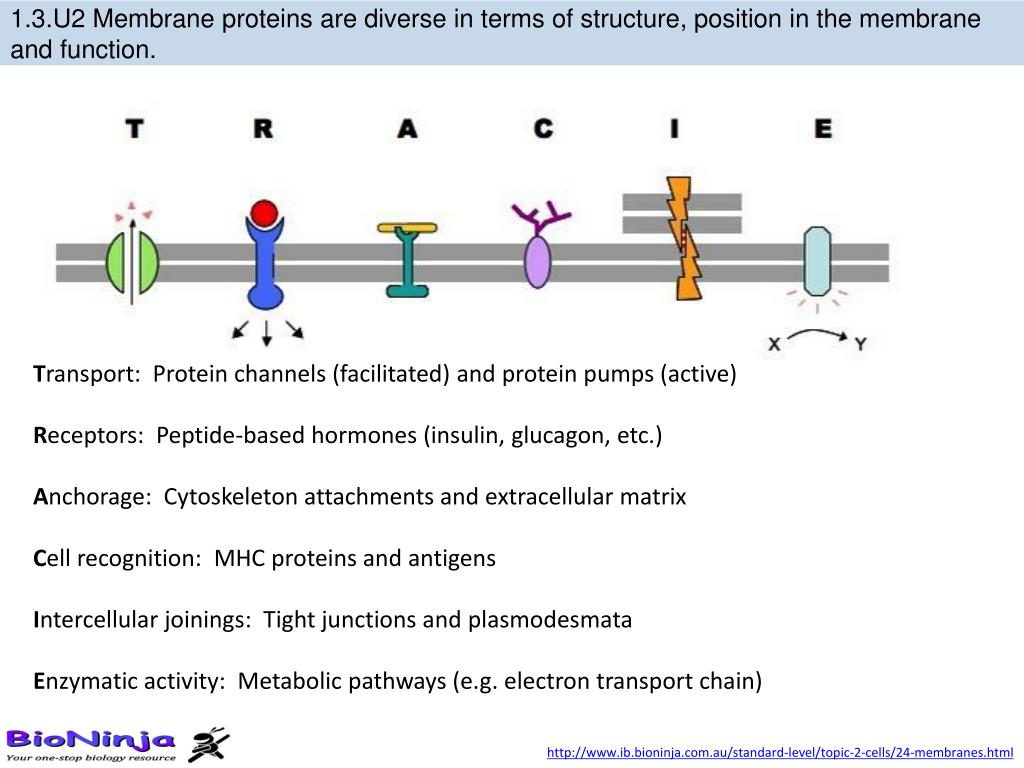 1.3.U2 Membrane proteins are diverse in terms of structure, position in the membrane and function.

T R A C I E

X Y

Transport: Protein channels (facilitated) and protein pumps (active)

Receptors: Peptide-based hormones (insulin, glucagon, etc.)

Anchorage: Cytoskeleton attachments and extracellular matrix

Cell recognition: MHC proteins and antigens

Intercellular joinings: Tight junctions and plasmodesmata

Enzymatic activity: Metabolic pathways (e.g. electron transport chain)

BioNinja
Your one-stop biology resource

http://www.ib.bioninja.com.au/standard-level/topic-2-cells/24-membranes.html